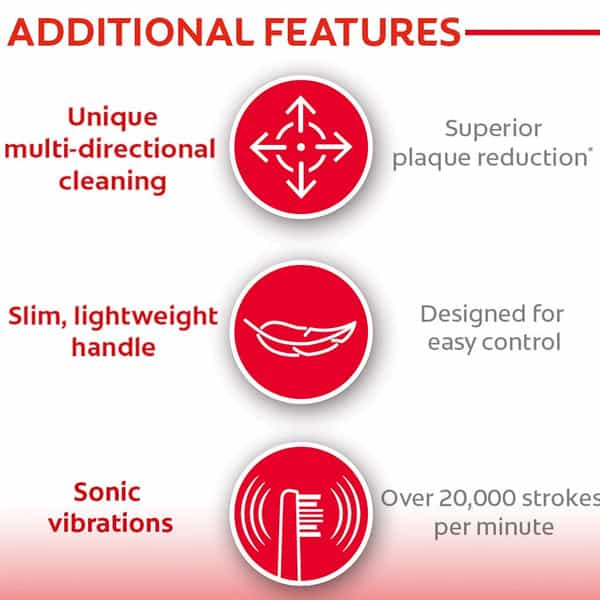 ADDITIONAL FEATURES

Unique multi-directional cleaning

Superior plaque reduction*

Slim, lightweight handle

Designed for easy control

Sonic vibrations

Over 20,000 strokes per minute